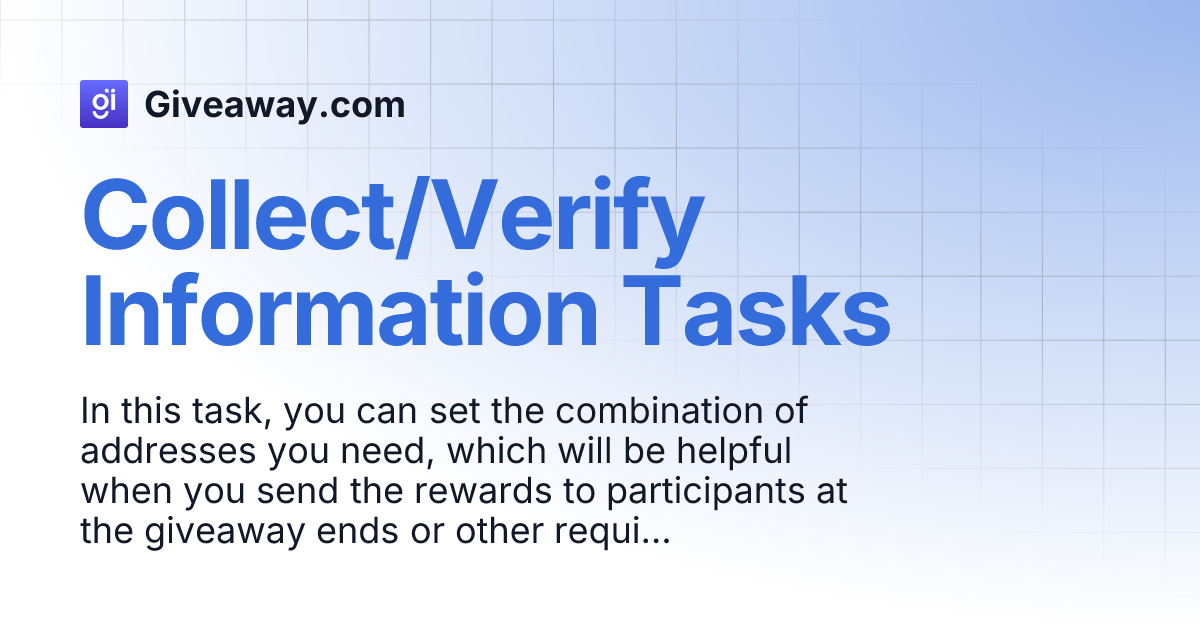 gi Giveaway.com

Collect/Verify Information Tasks

In this task, you can set the combination of addresses you need, which will be helpful when you send the rewards to participants at the giveaway ends or other requi...